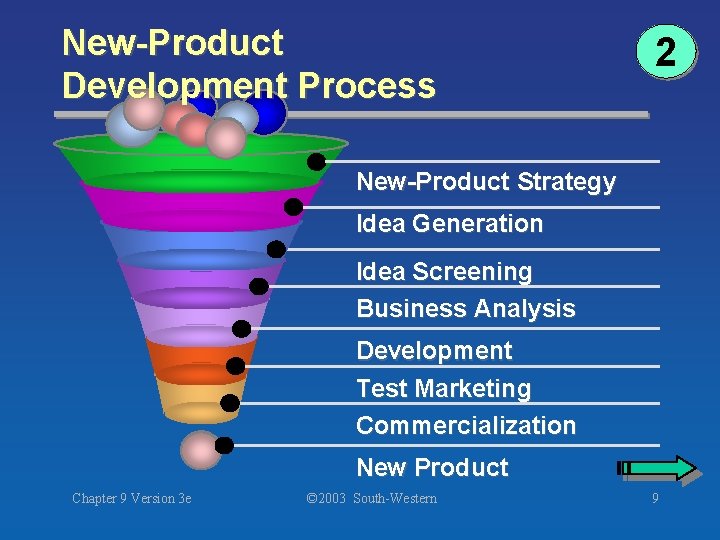 New-Product Development Process

2

New-Product Strategy

Idea Generation

Idea Screening

Business Analysis

Development

Test Marketing

Commercialization

New Product

Chapter 9 Version 3e

©2003 South-Western

9